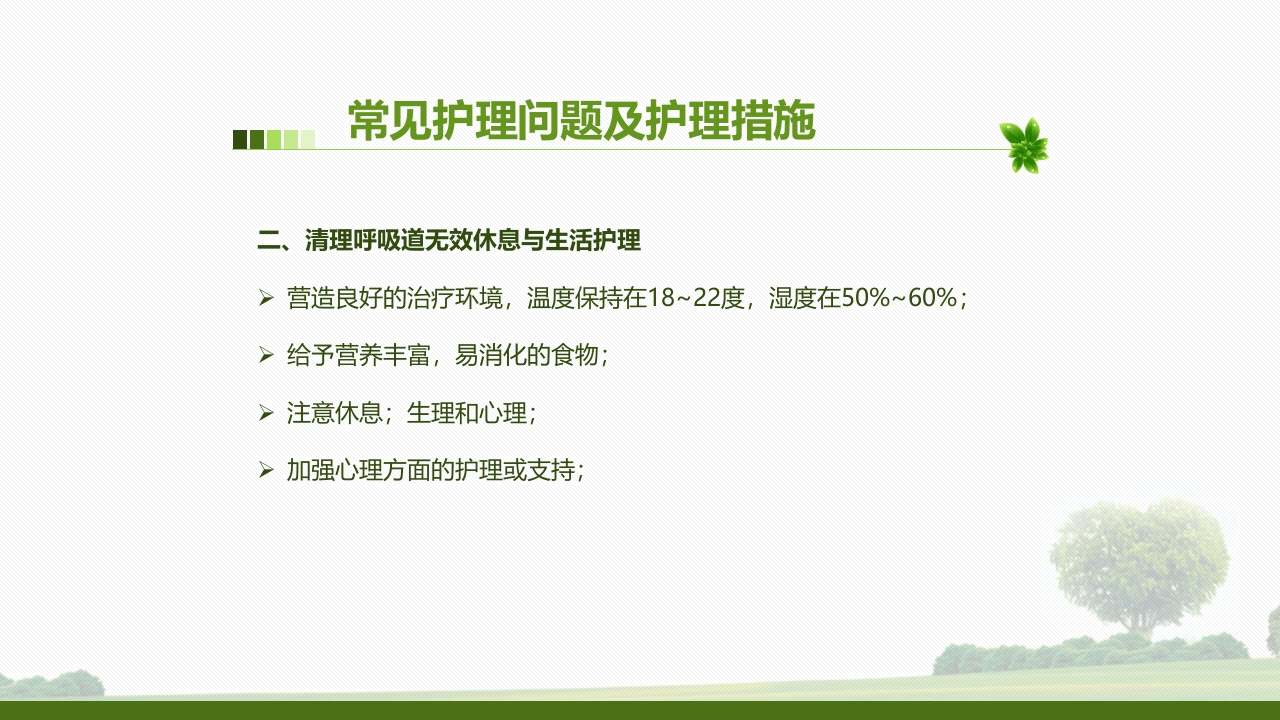 常见护理问题及护理措施

二、清理呼吸道无效休息与生活护理

➢ 营造良好的治疗环境，温度保持在18~22度，湿度在50%~60%；

➢ 给予营养丰富，易消化的食物；

➢ 注意休息；生理和心理；

➢ 加强心理方面的护理或支持；